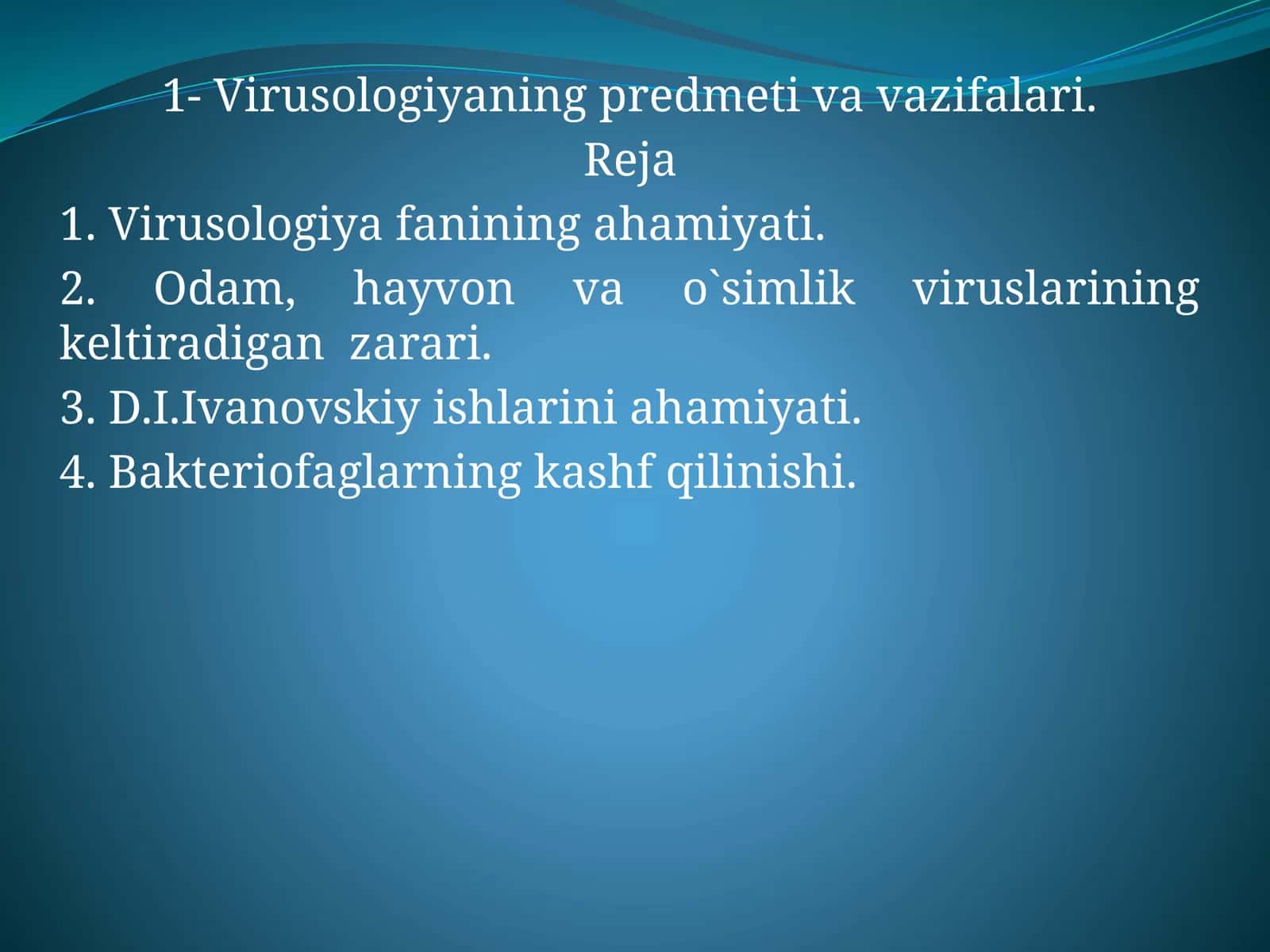 1- Virusologiyaning predmeti va vazifalari.

Reja

1. Virusologiya fanining ahamiyati.

2. Odam, hayvon va o`simlik viruslarining keltiradigan zarari.

3. D.I.Ivanovskiy ishlarini ahamiyati.

4. Bakteriofaglarning kashf qilinishi.